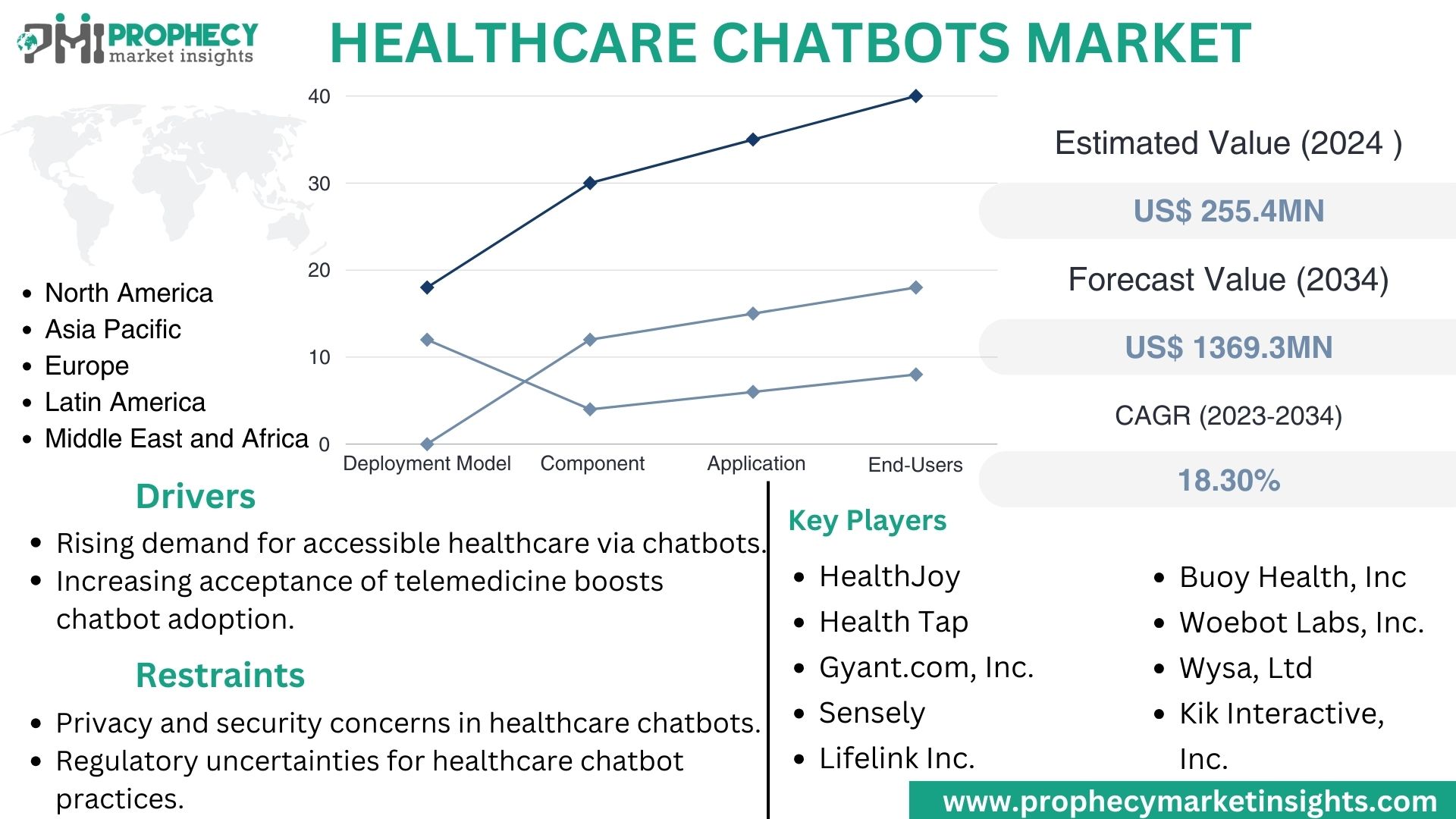 PMI PROPHECY market insights

HEALTHCARE CHATBOTS MARKET

40
30
20
10
0
Deployment Model
Component
Application
End-Users

- North America
- Asia Pacific
- Europe
- Latin America
- Middle East and Africa

Estimated Value (2024 )

US$ 255.4MN

Forecast Value (2034)

US$ 1369.3MN

CAGR (2023-2034)

18.30%

Drivers

- Rising demand for accessible healthcare via chatbots.
- Increasing acceptance of telemedicine boosts chatbot adoption.

Restraints

- Privacy and security concerns in healthcare chatbots.
- Regulatory uncertainties for healthcare chatbot practices.

Key Players

- HealthJoy
- Health Tap
- Gyant.com, Inc.
- Sensely
- Lifelink Inc.

- Buoy Health, Inc
- Woebot Labs, Inc.
- Wysa, Ltd
- Kik Interactive, Inc.

www.prophecymarketinsights.com